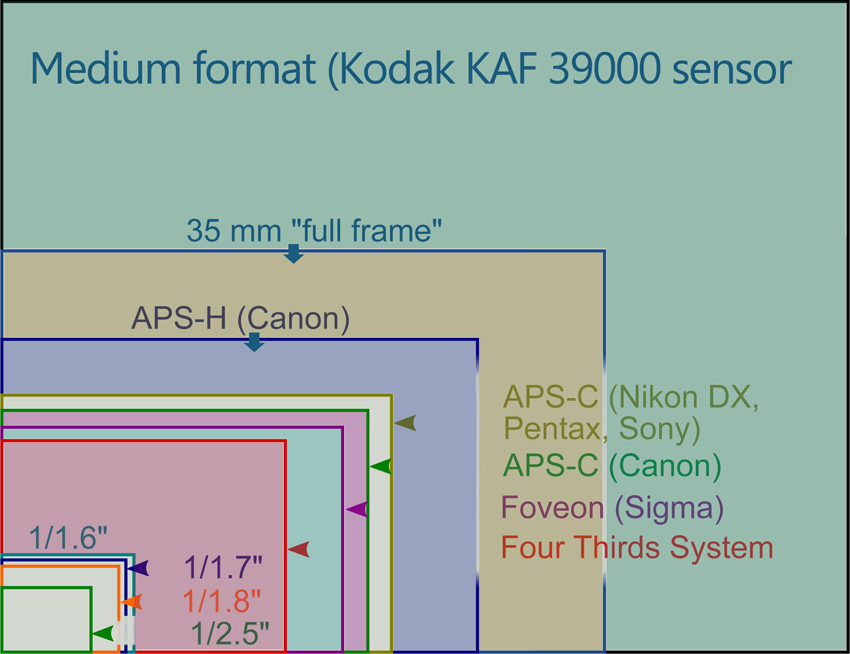 Medium format (Kodak KAF 39000 sensor

35 mm "full frame"

APS-H (Canon)

APS-C (Nikon DX, Pentax, Sony)

APS-C (Canon)

Foveon (Sigma)

Four Thirds System

1/1.6"

1/1.7"

1/1.8"

1/2.5"